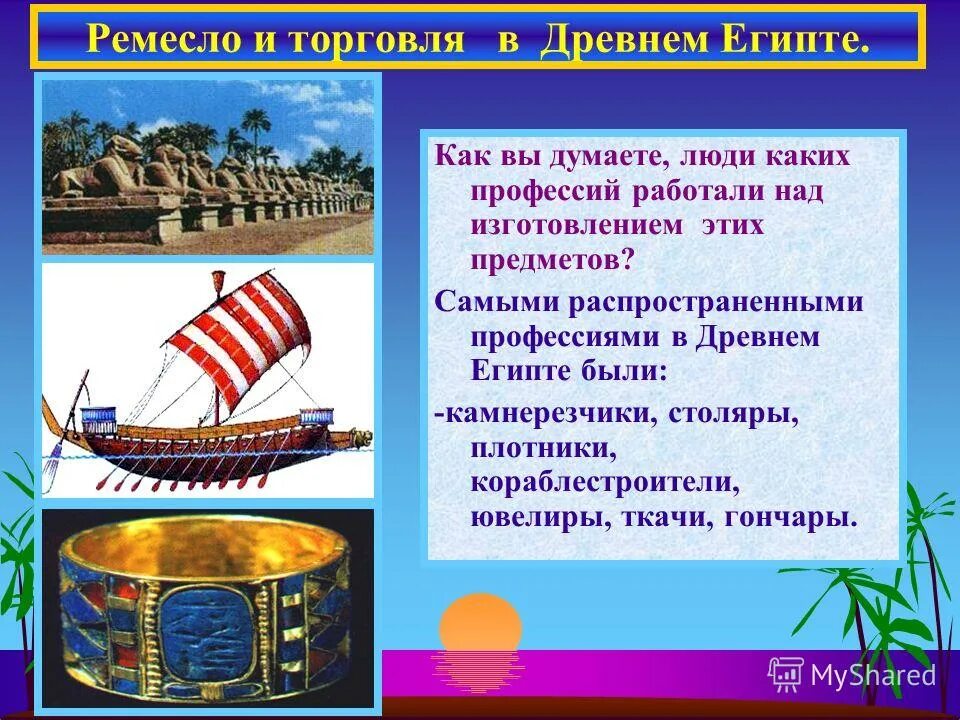 Ремесло и торговля в Древнем Египте.

Как вы думаете, люди каких профессий работали над изготовлением этих предметов?

Самыми распространенными профессиями в Древнем Египте были:

-камнерезчики, столяры, плотники, кораблестроители, ювелиры, ткачи, гончары.

MyShared